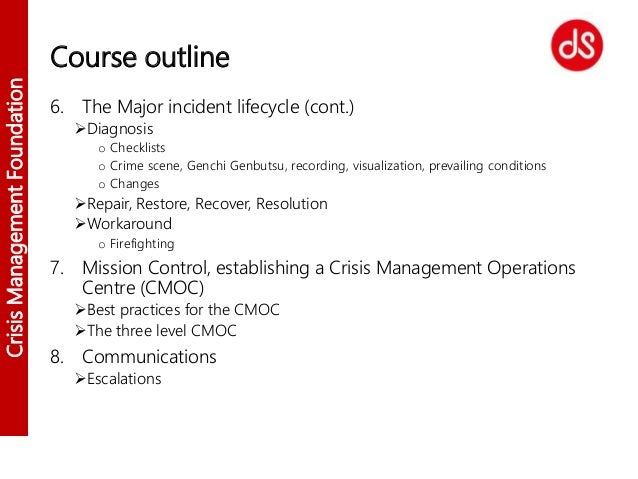 Crisis Management Foundation

Course outline

dS

6. The Major incident lifecycle (cont.)
➢Diagnosis
o Checklists
o Crime scene, Genchi Genbutsu, recording, visualization, prevailing conditions
o Changes
➢Repair, Restore, Recover, Resolution
➢Workaround
o Firefighting
7. Mission Control, establishing a Crisis Management Operations Centre (CMOC)
➢Best practices for the CMOC
➢The three level CMOC
8. Communications
➢Escalations